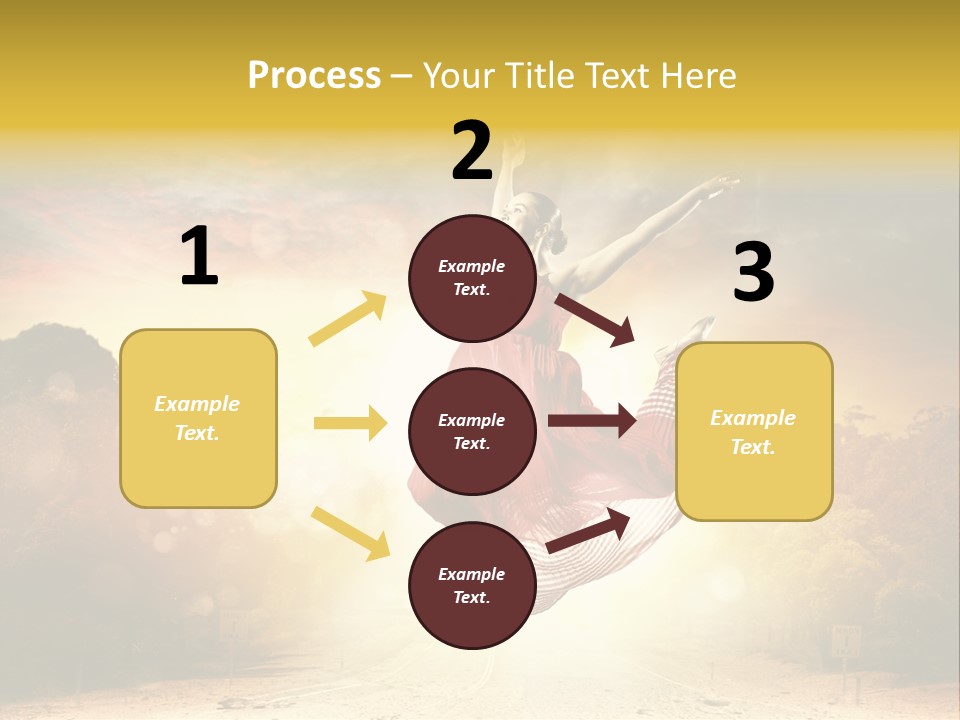 Process – Your Title Text Here

1

Example Text.

2

Example Text.

Example Text.

Example Text.

3

Example Text.